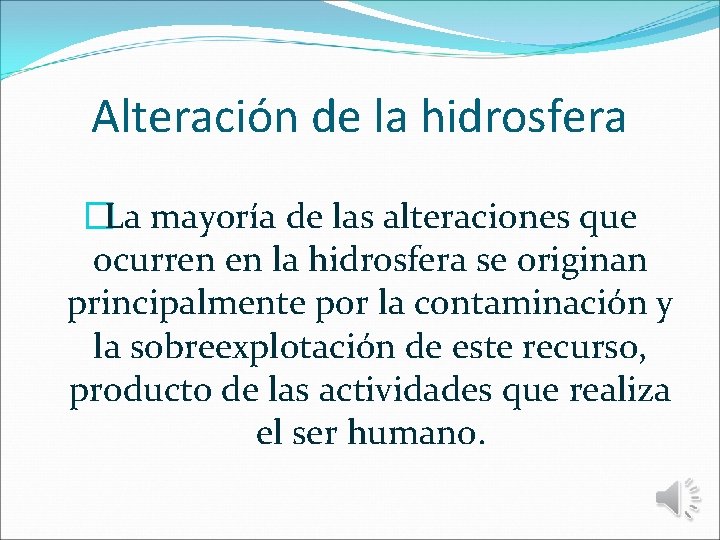 Alteración de la hidrosfera

La mayoría de las alteraciones que ocurren en la hidrosfera se originan principalmente por la contaminación y la sobreexplotación de este recurso, producto de las actividades que realiza el ser humano.